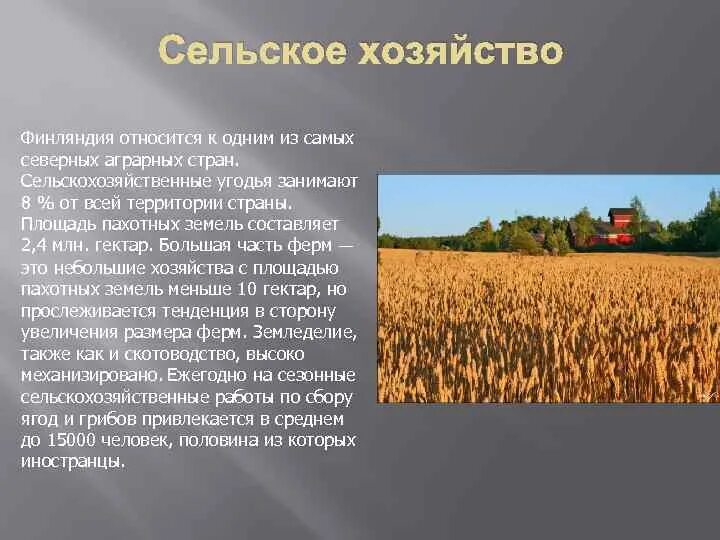 Сельское хозяйство

Финляндия относится к одним из самых северных аграрных стран. Сельскохозяйственные угодья занимают 8 % от всей территории страны. Площадь пахотных земель составляет 2,4 млн. гектар. Большая часть ферм — это небольшие хозяйства с площадью пахотных земель меньше 10 гектар, но прослеживается тенденция в сторону увеличения размера ферм. Земледелие, также как и скотоводство, высоко механизировано. Ежегодно на сезонные сельскохозяйственные работы по сбору ягод и грибов привлекается в среднем до 15000 человек, половина из которых иностранцы.